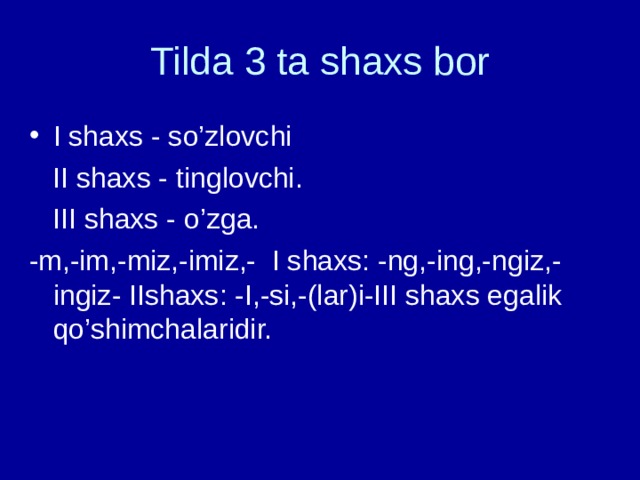 Tilda 3 ta shaxs bor

• I shaxs - so’zlovchi

II shaxs - tinglovchi.

III shaxs - o’zga.

-m,-im,-miz,-imiz,- I shaxs: -ng,-ing,-ngiz,-ingiz- IIshaxs: -I,-si,-(lar)i-III shaxs egalik qo’shimchalaridir.